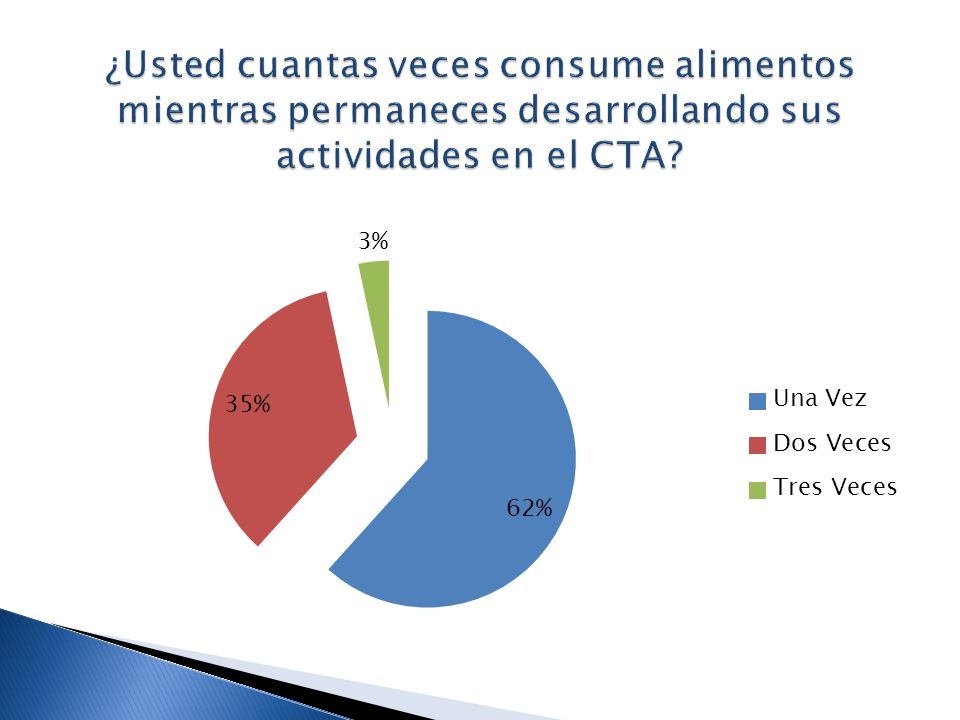 ¿Usted cuantas veces consume alimentos mientras permaneces desarrollando sus actividades en el CTA?

3%

35%

62%

Una Vez
Dos Veces
Tres Veces